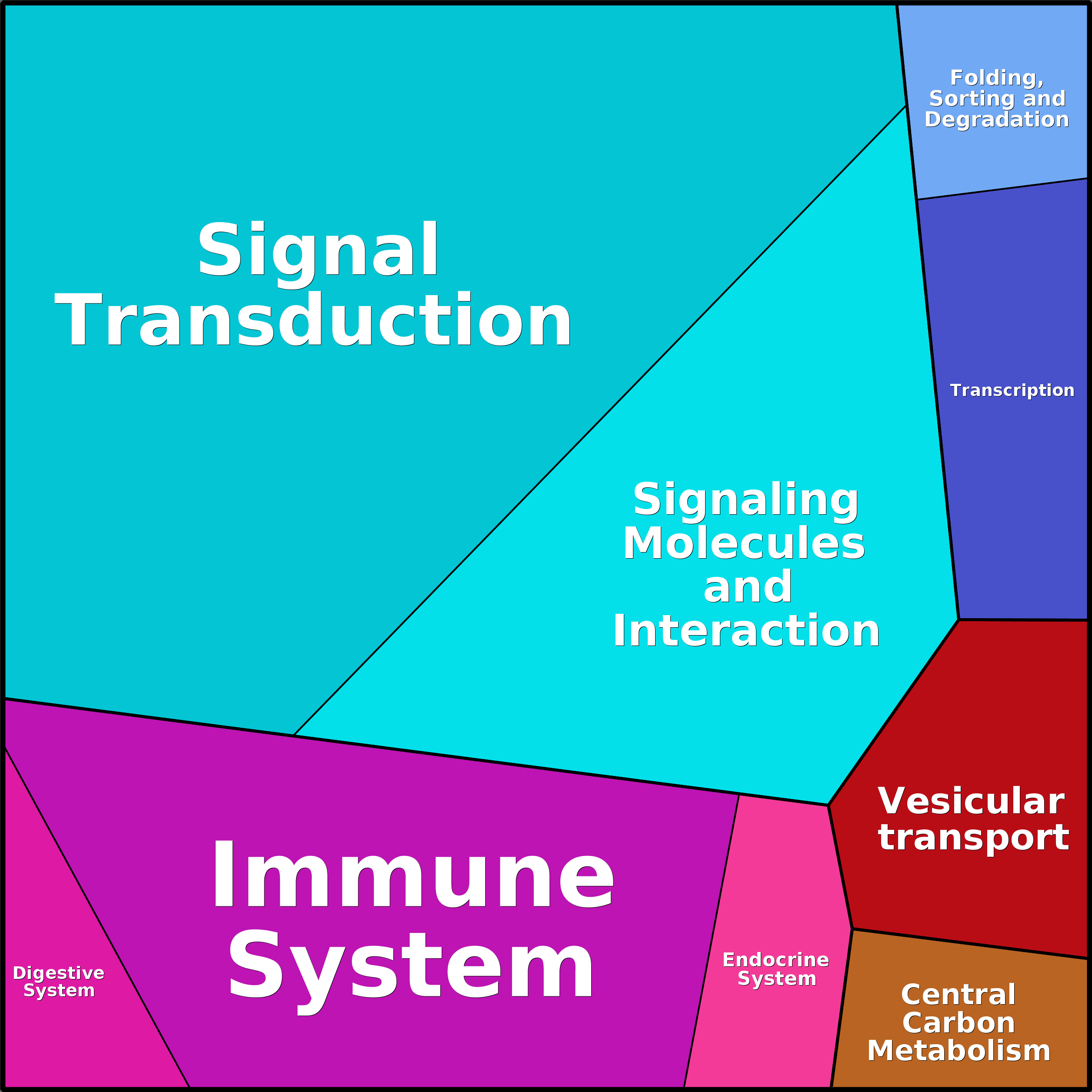 Signal Transduction

Folding, Sorting and Degradation

Transcription

Signaling Molecules and Interaction

Vesicular transport

Immune System

Digestive System

Endocrine System

Central Carbon Metabolism